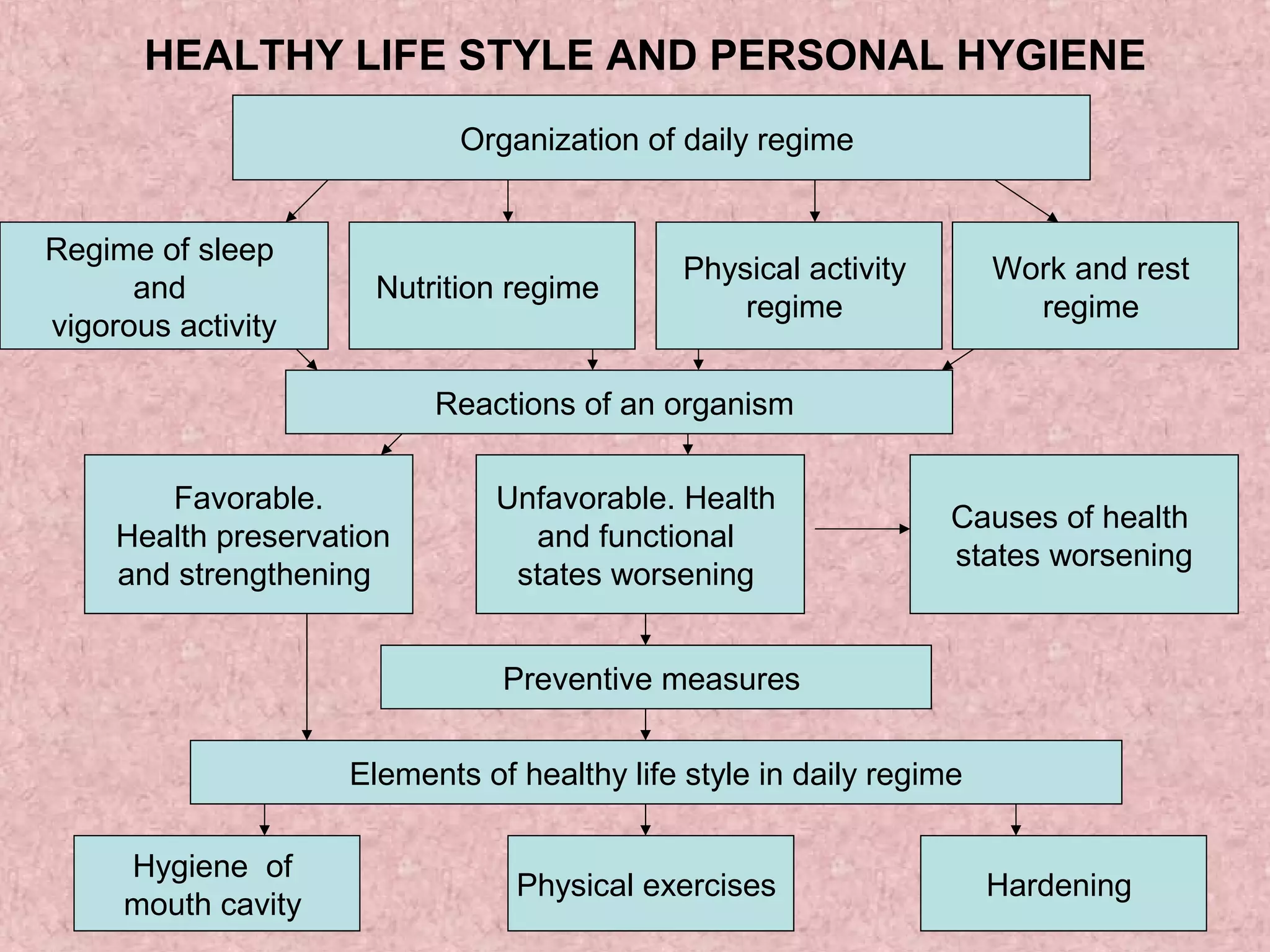 HEALTHY LIFE STYLE AND PERSONAL HYGIENE

Organization of daily regime

Regime of sleep and vigorous activity

Nutrition regime

Physical activity regime

Work and rest regime

Reactions of an organism

Favorable. Health preservation and strengthening

Unfavorable. Health and functional states worsening

Causes of health states worsening

Preventive measures

Elements of healthy life style in daily regime

Hygiene of mouth cavity

Physical exercises

Hardening